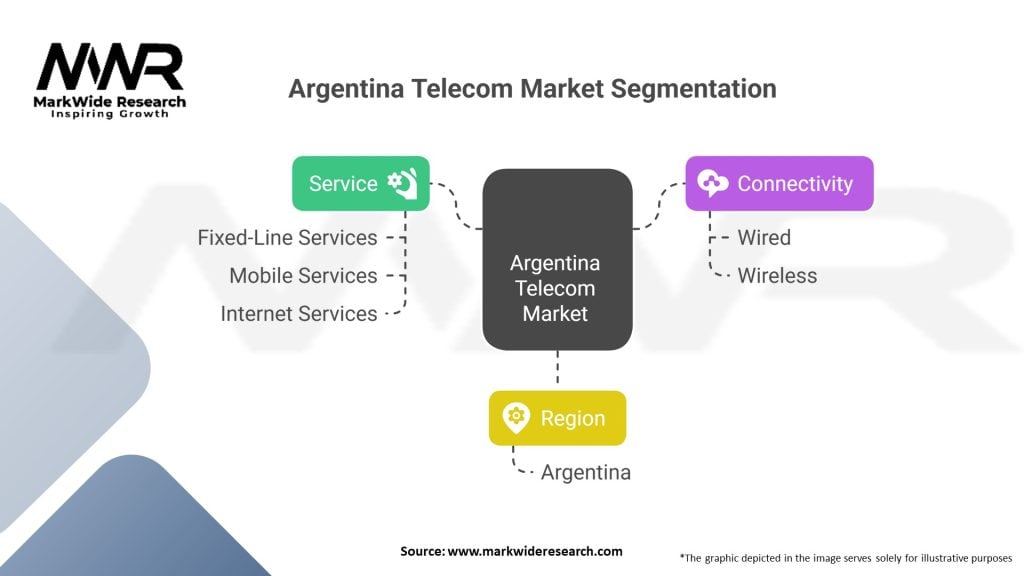 MWR
MarkWide Research
Inspiring Growth

Argentina Telecom Market Segmentation

Service
Fixed-Line Services
Mobile Services
Internet Services

Argentina Telecom Market

Connectivity
Wired
Wireless

Region
Argentina

Source: www.markwideresearch.com

*The graphic depicted in the image serves solely for illustrative purposes